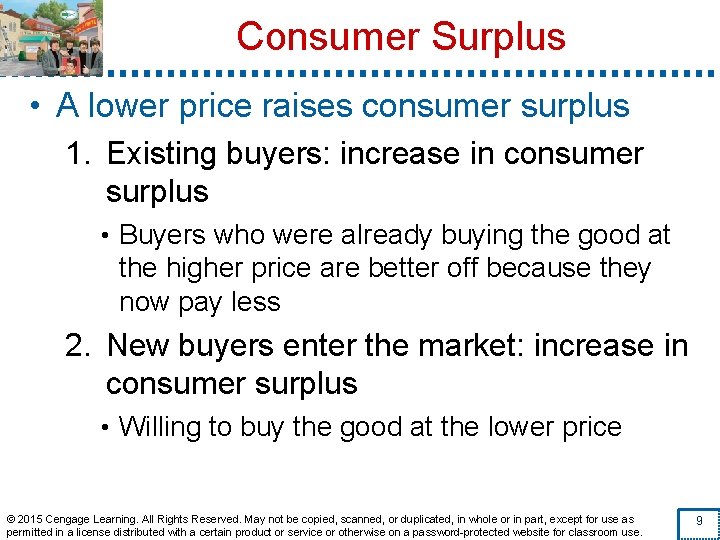 Consumer Surplus

• A lower price raises consumer surplus

1. Existing buyers: increase in consumer surplus

• Buyers who were already buying the good at the higher price are better off because they now pay less

2. New buyers enter the market: increase in consumer surplus

• Willing to buy the good at the lower price

© 2015 Cengage Learning. All Rights Reserved. May not be copied, scanned, or duplicated, in whole or in part, except for use as permitted in a license distributed with a certain product or service or otherwise on a password-protected website for classroom use.

9